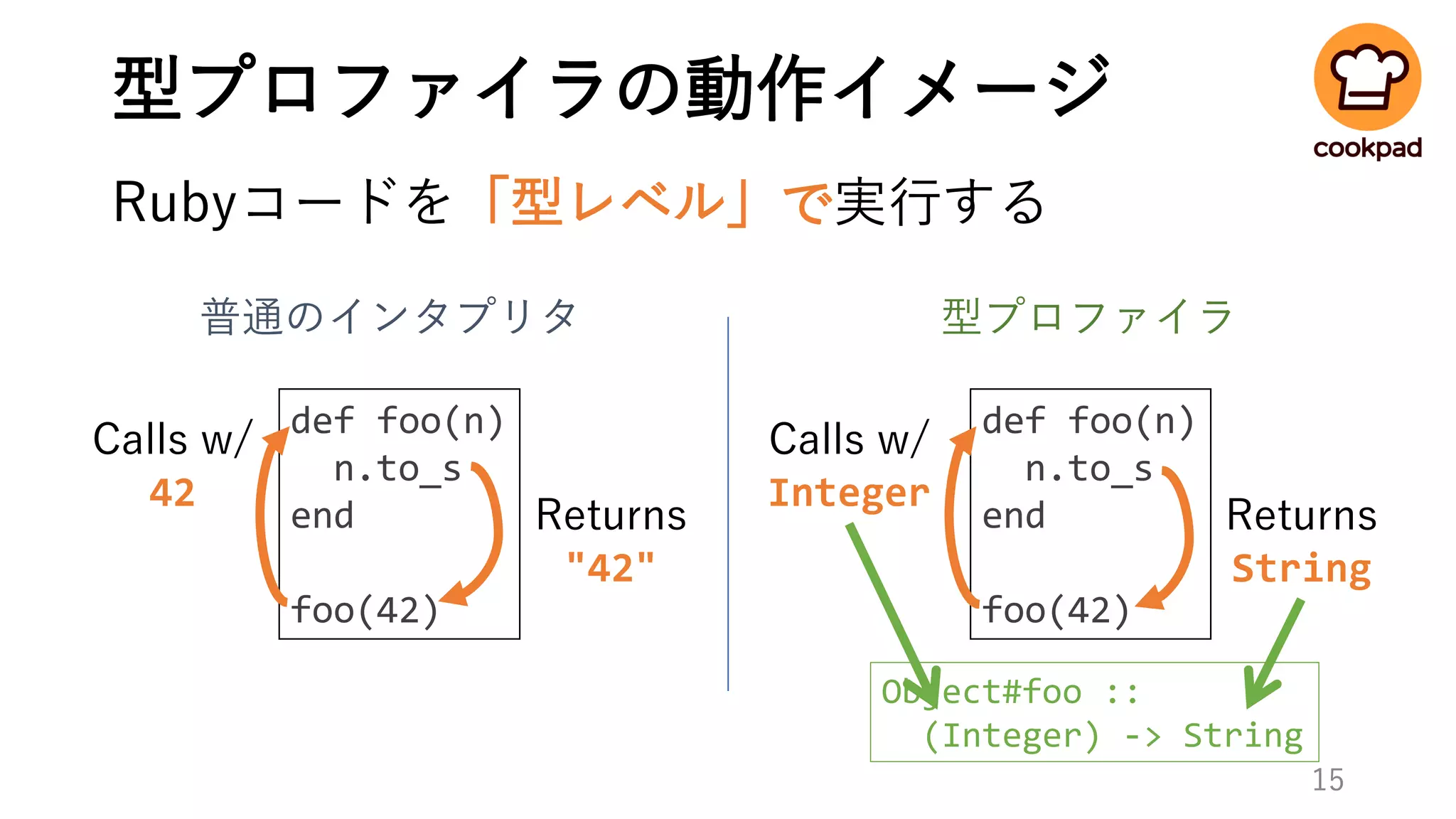 型プロファイラの動作イメージ

cookpad

Rubyコードを「型レベル」で実行する

普通のインタプリタ

Calls w/
42

def foo(n)
  n.to_s
end

foo(42)

Returns
"42"

型プロファイラ

Calls w/
Integer

def foo(n)
  n.to_s
end

foo(42)

Returns
String

Object#foo ::
  (Integer) -> String

15